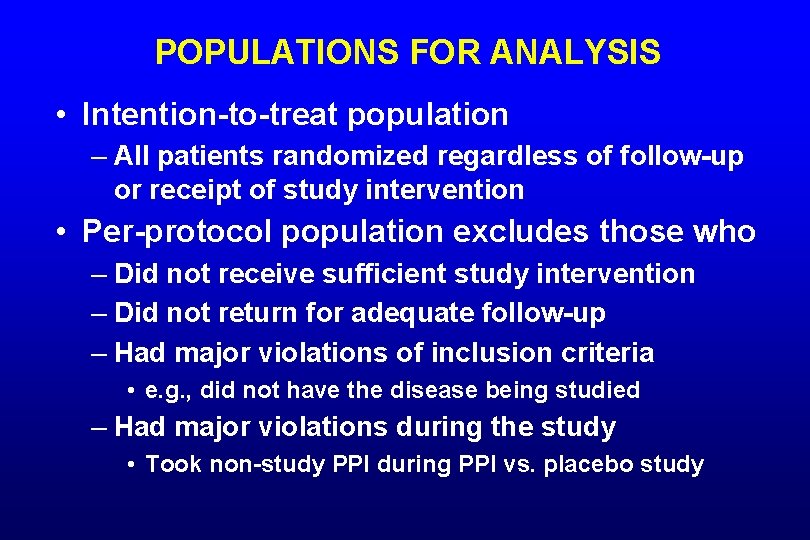 POPULATIONS FOR ANALYSIS

• Intention-to-treat population
– All patients randomized regardless of follow-up or receipt of study intervention

• Per-protocol population excludes those who
– Did not receive sufficient study intervention
– Did not return for adequate follow-up
– Had major violations of inclusion criteria
• e.g., did not have the disease being studied
– Had major violations during the study
• Took non-study PPI during PPI vs. placebo study